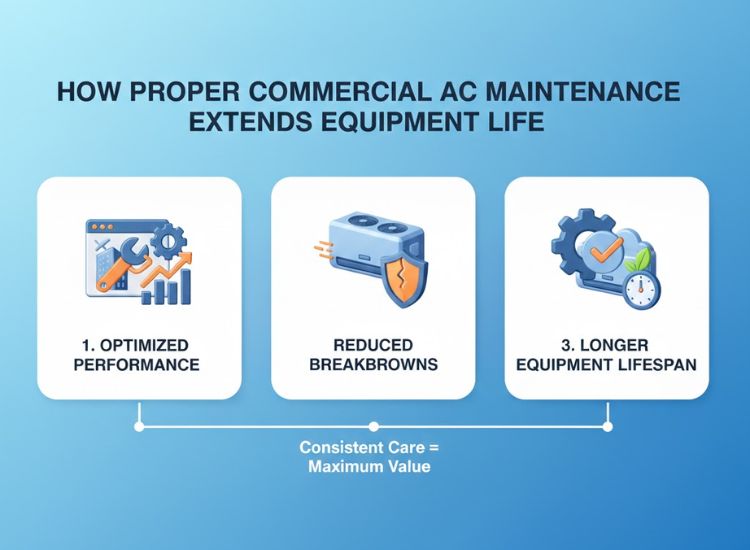 HOW PROPER COMMERCIAL AC MAINTENANCE EXTENDS EQUIPMENT LIFE

1. OPTIMIZED PERFORMANCE

REDUCED BREAKBROWNS

3. LONGER EQUIPMENT LIFESPAN

Consistent Care = Maximum Value